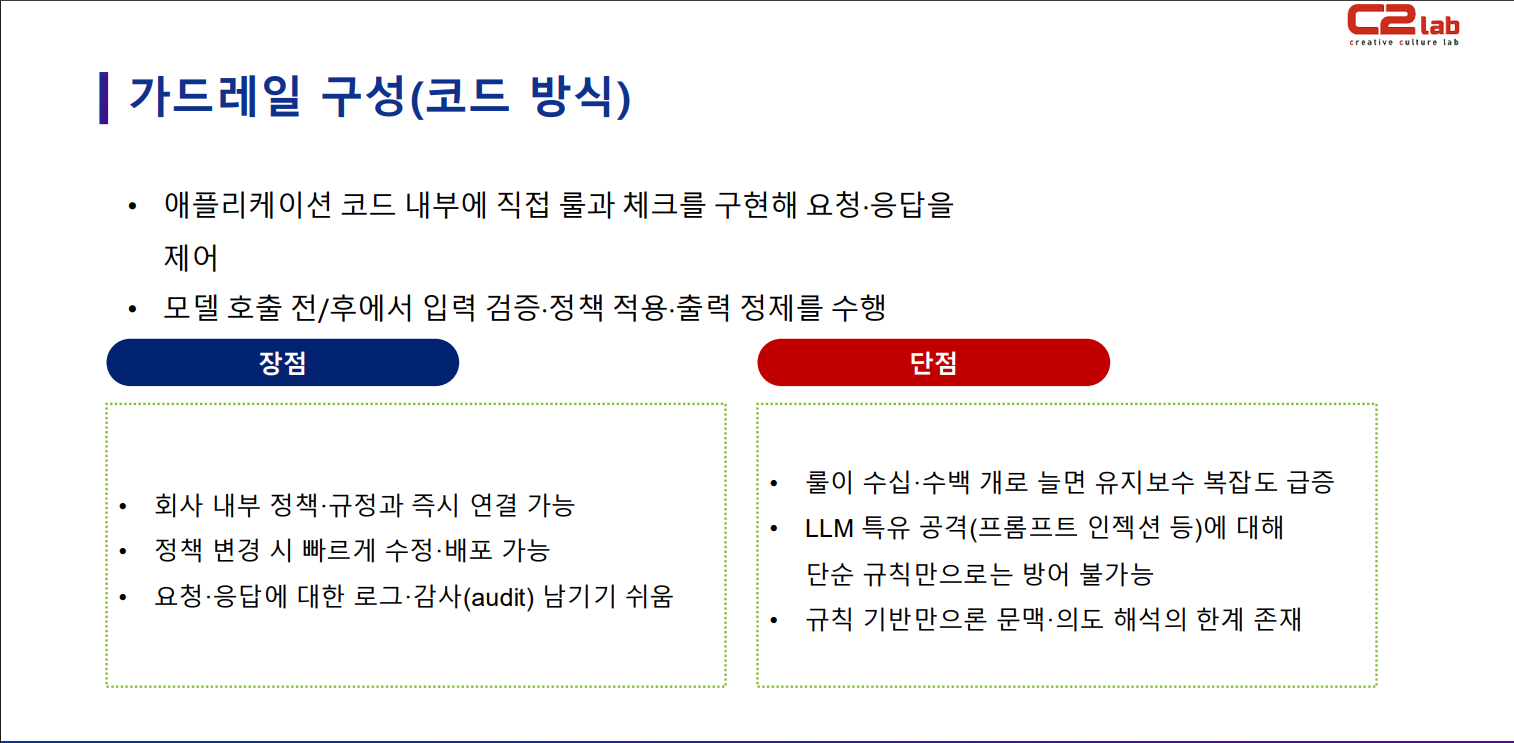 C2 lab
creative culture lab

가드레일 구성(코드 방식)

• 애플리케이션 코드 내부에 직접 룰과 체크를 구현해 요청·응답을 제어
• 모델 호출 전/후에서 입력 검증·정책 적용·출력 정제를 수행

장점

• 회사 내부 정책·규정과 즉시 연결 가능
• 정책 변경 시 빠르게 수정·배포 가능
• 요청·응답에 대한 로그·감사(audit) 남기기 쉬움

단점

• 룰이 수십·수백 개로 늘면 유지보수 복잡도 급증
• LLM 특유 공격(프롬프트 인젝션 등)에 대해 단순 규칙만으로는 방어 불가능
• 규칙 기반만으론 문맥·의도 해석의 한계 존재